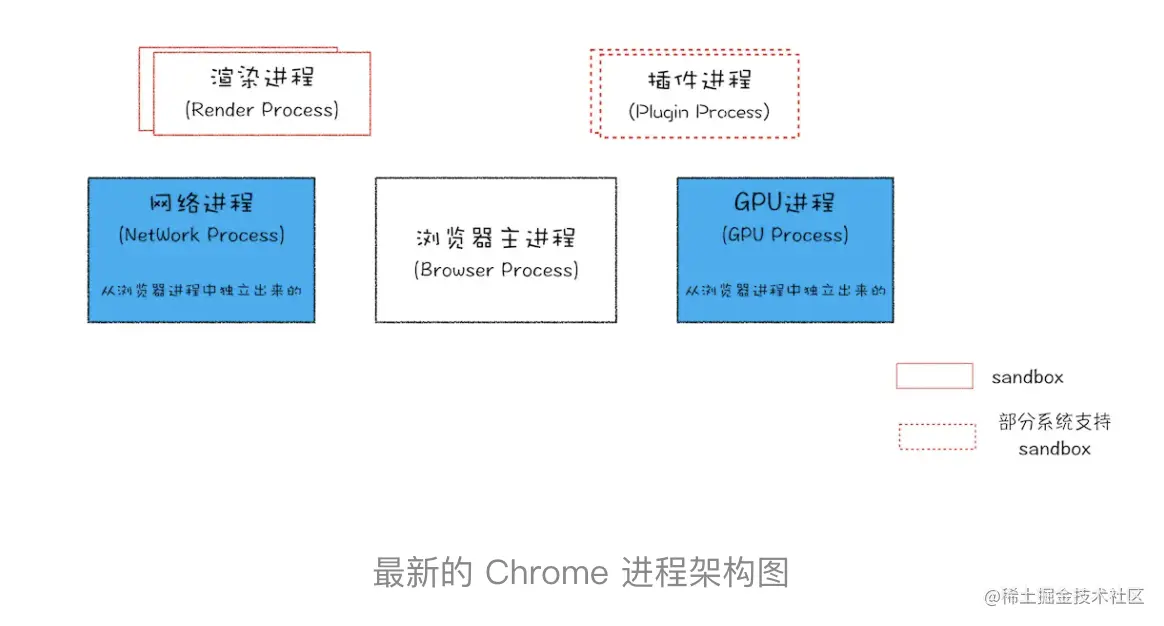 渲染进程
(Render Process)

插件进程
(Plugin Process)

网络进程
(NetWork Process)
从浏览器进程中独立出来的

浏览器主进程
(Browser Process)

GPU进程
(GPU Process)
从浏览器进程中独立出来的

sandbox

部分系统支持 sandbox

最新的 Chrome 进程架构图

@稀土掘金技术社区